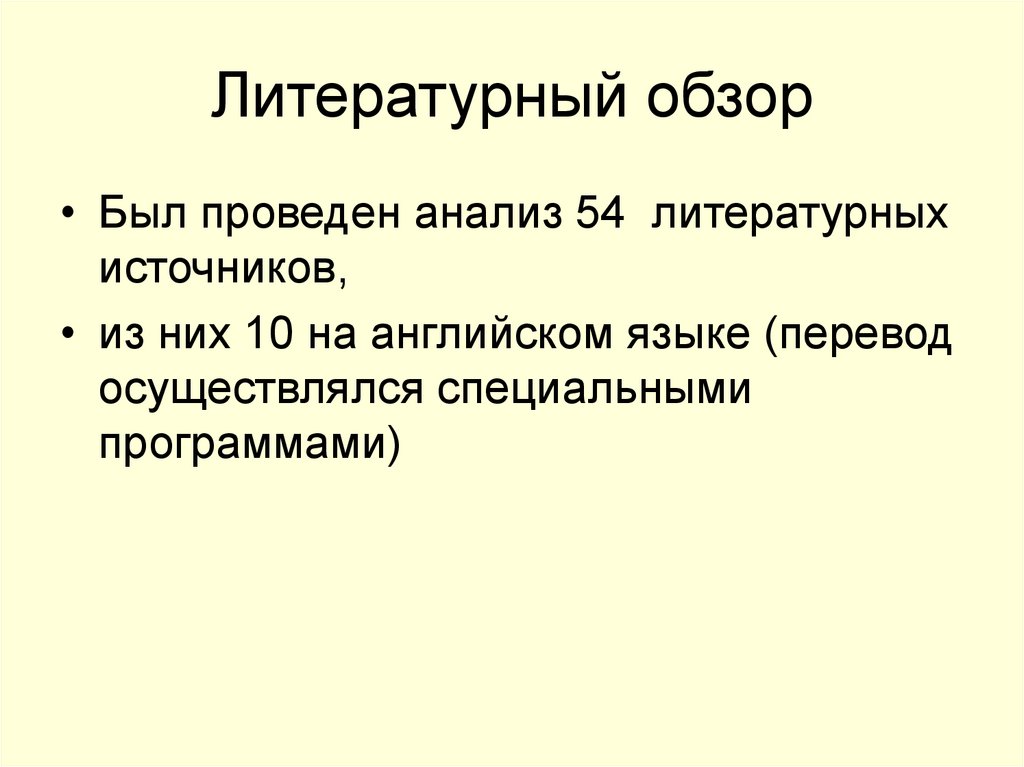 Литературный обзор

• Был проведен анализ 54  литературных источников,

• из них 10 на английском языке (перевод осуществлялся специальными программами)